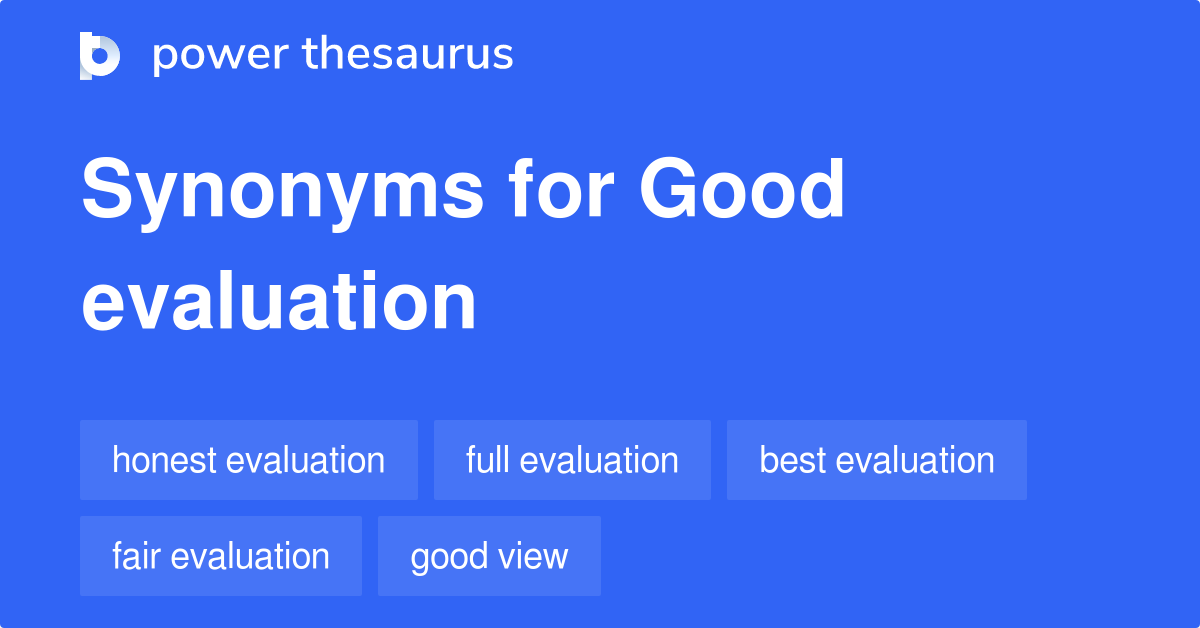 power thesaurus

Synonyms for Good evaluation

honest evaluation
full evaluation
best evaluation
fair evaluation
good view